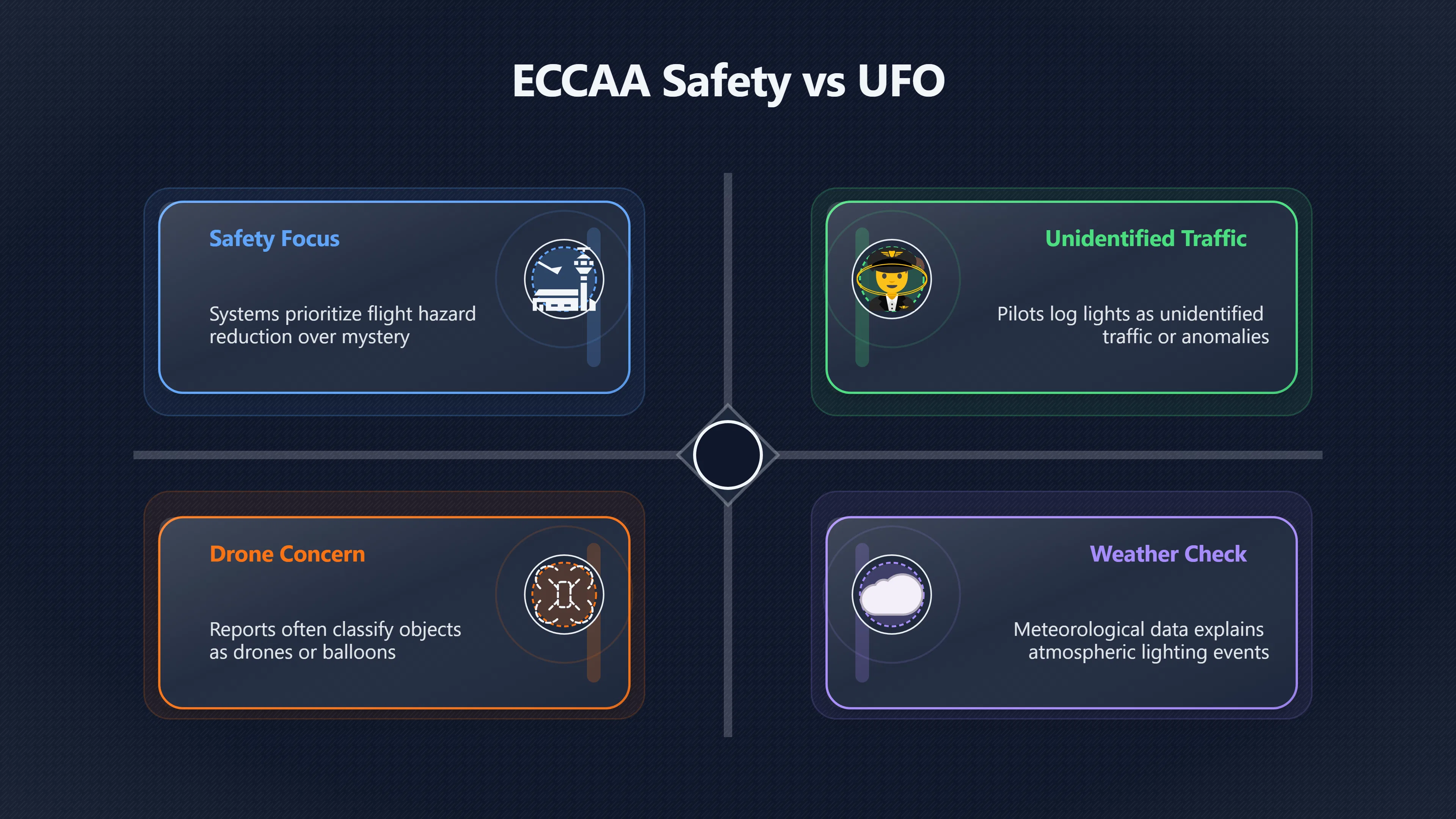 ECCAA Safety vs UFO

Safety Focus

Systems prioritize flight hazard reduction over mystery

Unidentified Traffic

Pilots log lights as unidentified traffic or anomalies

Drone Concern

Reports often classify objects as drones or balloons

Weather Check

Meteorological data explains atmospheric lighting events